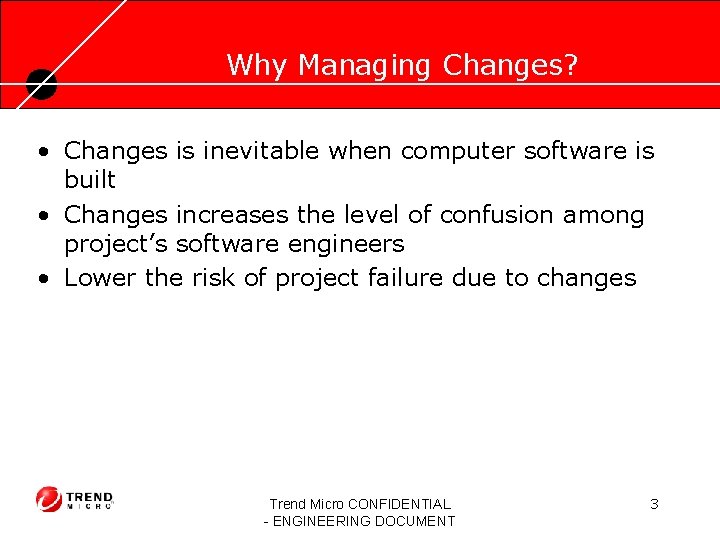 Why Managing Changes?

• Changes is inevitable when computer software is built
• Changes increases the level of confusion among project's software engineers
• Lower the risk of project failure due to changes

TREND MICRO

Trend Micro CONFIDENTIAL - ENGINEERING DOCUMENT

3